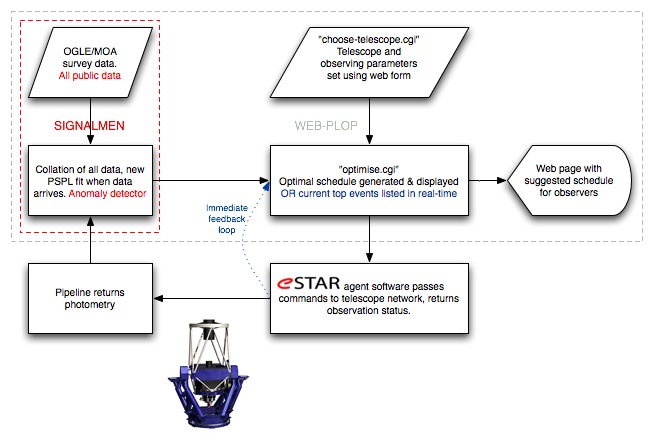 OGLE/MOA survey data. All public data

SIGNALMEN

Collation of all data, new PSPL fit when data arrives. Anomaly detector

"choose-telescope.cgi" Telescope and observing parameters set using web form

WEB-PLOP

"optimise.cgi" Optimal schedule generated & displayed OR current top events listed in real-time

Web page with suggested schedule for observers

Immediate feedback loop

Pipeline returns photometry

eSTAR agent software passes commands to telescope network, returns observation status.